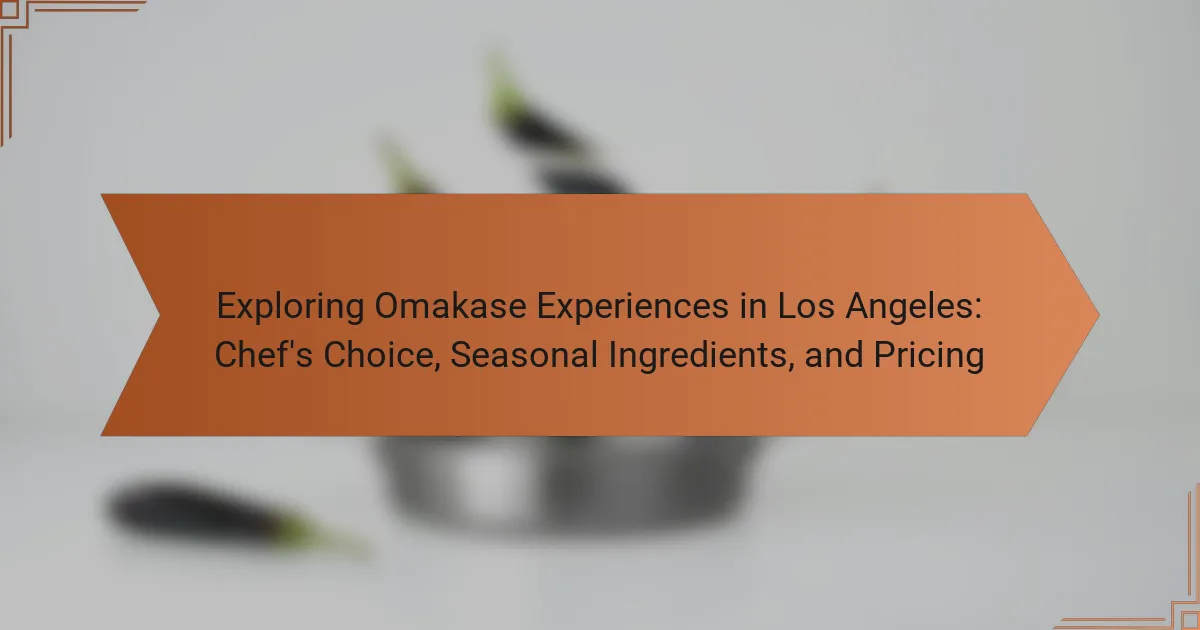 Exploring Omakase Experiences in Los Angeles: Chef's Choice, Seasonal Ingredients, and Pricing